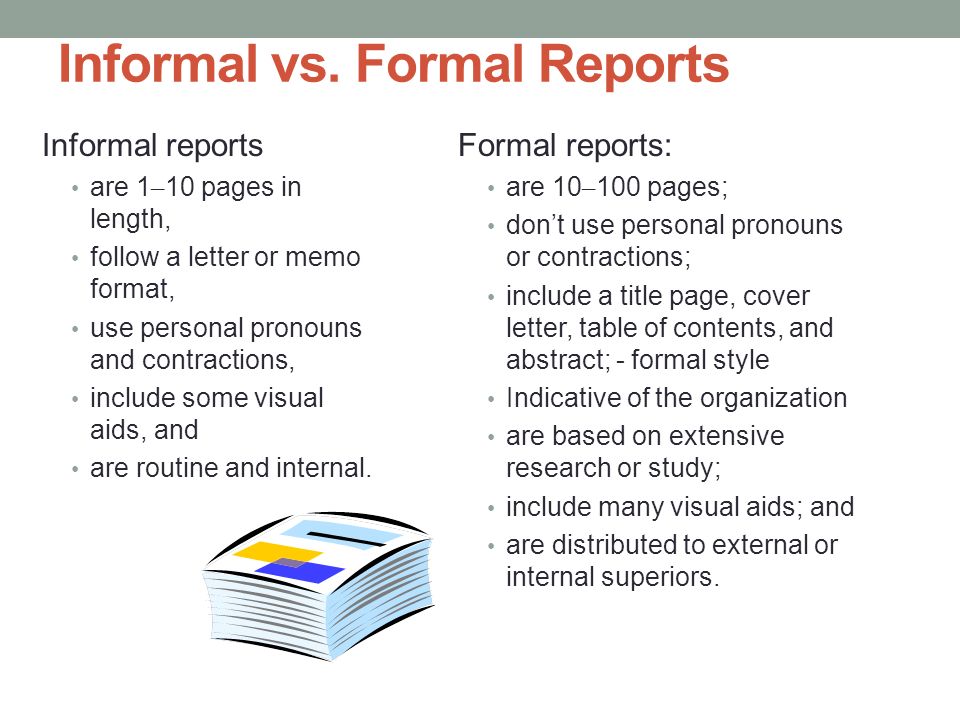 Informal vs. Formal Reports

Informal reports

• are 1–10 pages in length,
• follow a letter or memo format,
• use personal pronouns and contractions,
• include some visual aids, and
• are routine and internal.

Formal reports:

• are 10–100 pages;
• don't use personal pronouns or contractions;
• include a title page, cover letter, table of contents, and abstract; - formal style
• Indicative of the organization
• are based on extensive research or study;
• include many visual aids; and
• are distributed to external or internal superiors.